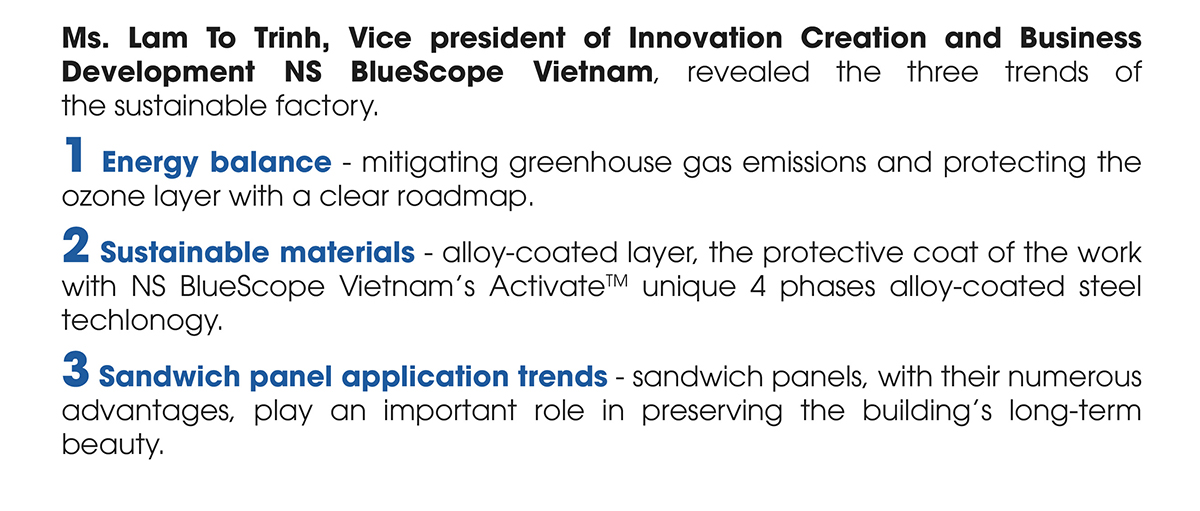 Ms. Lam To Trinh, Vice president of Innovation Creation and Business Development NS BlueScope Vietnam, revealed the three trends of the sustainable factory.

1 Energy balance - mitigating greenhouse gas emissions and protecting the ozone layer with a clear roadmap.

2 Sustainable materials - alloy-coated layer, the protective coat of the work with NS BlueScope Vietnam's Activate™ unique 4 phases alloy-coated steel techlonogy.

3 Sandwich panel application trends - sandwich panels, with their numerous advantages, play an important role in preserving the building's long-term beauty.